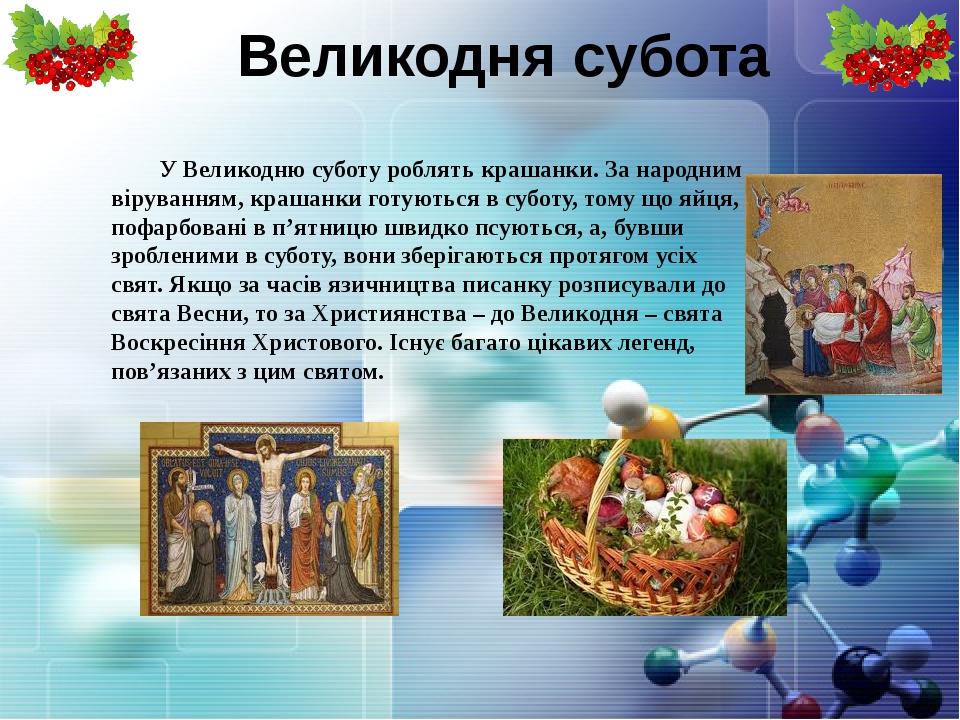 Великодня субота

У Великодню суботу роблять крашанки. За народним віруванням, крашанки готуються в суботу, тому що яйця, пофарбовані в п’ятницю швидко псуються, а, бувши зробленими в суботу, вони зберігаються протягом усіх свят. Якщо за часів язичництва писанку розписували до свята Весни, то за Християнства – до Великодня – свята Воскресіння Христового. Існує багато цікавих легенд, пов’язаних з цим святом.